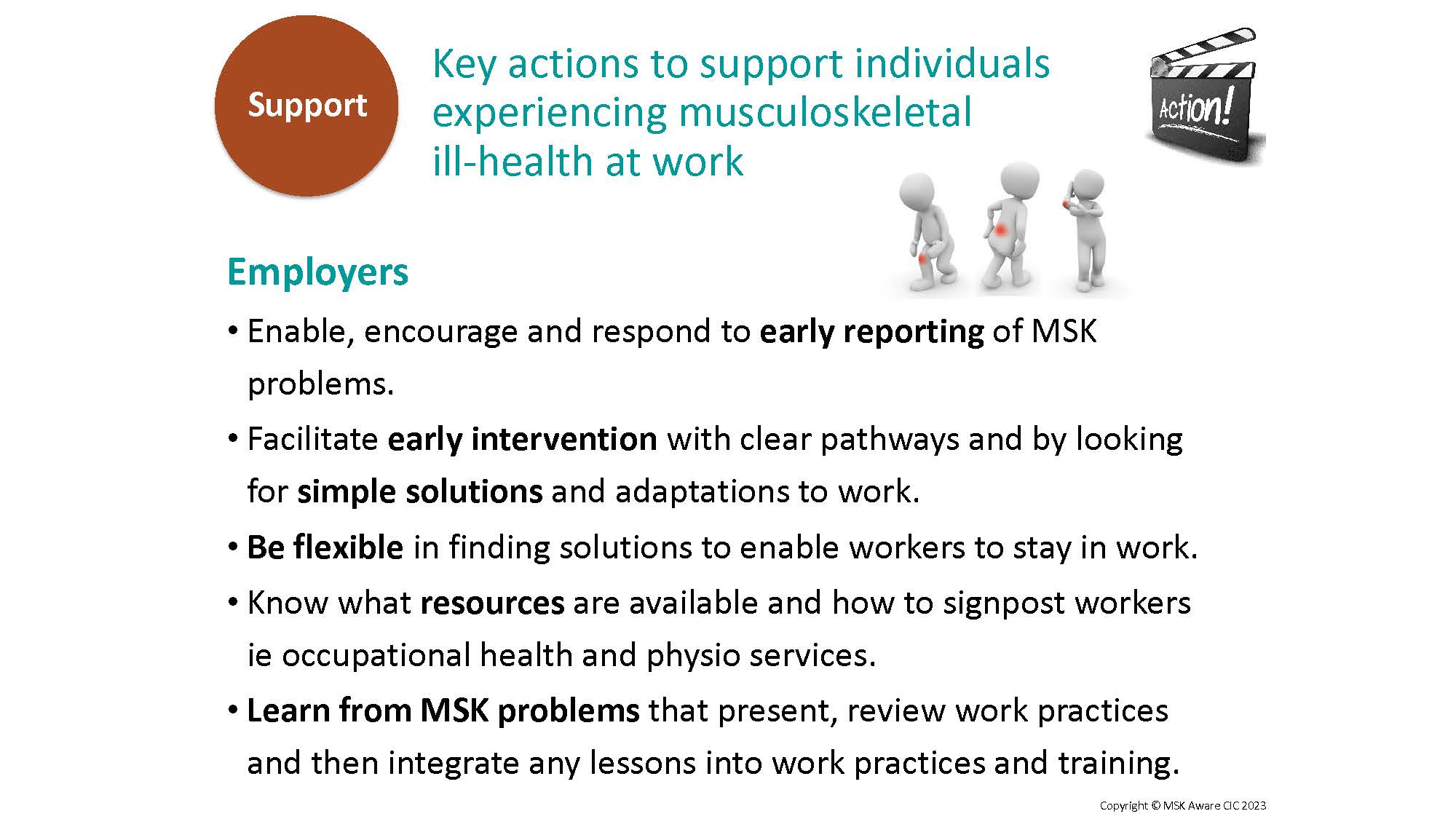 Support

Key actions to support individuals experiencing musculoskeletal ill-health at work

Action!

Employers

• Enable, encourage and respond to early reporting of MSK problems.

• Facilitate early intervention with clear pathways and by looking for simple solutions and adaptations to work.

• Be flexible in finding solutions to enable workers to stay in work.

• Know what resources are available and how to signpost workers ie occupational health and physio services.

• Learn from MSK problems that present, review work practices and then integrate any lessons into work practices and training.

Copyright © MSK Aware CIC 2023